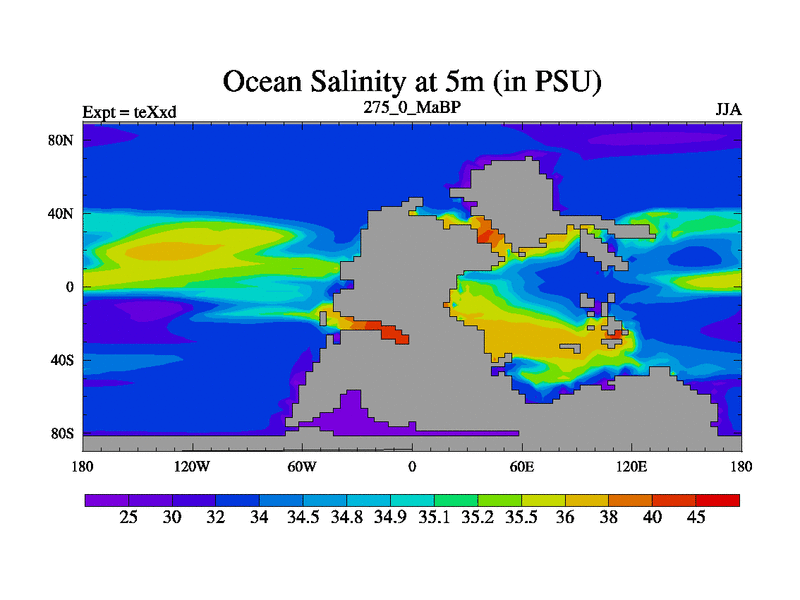 Ocean Salinity at 5m (in PSU)

Expt = teXxd

275_0_MaBP

JJA

80N
40N
0
40S
80S

180
120W
60W
0
60E
120E
180

25
30
32
34
34.5
34.8
34.9
35.1
35.2
35.5
36
38
40
45